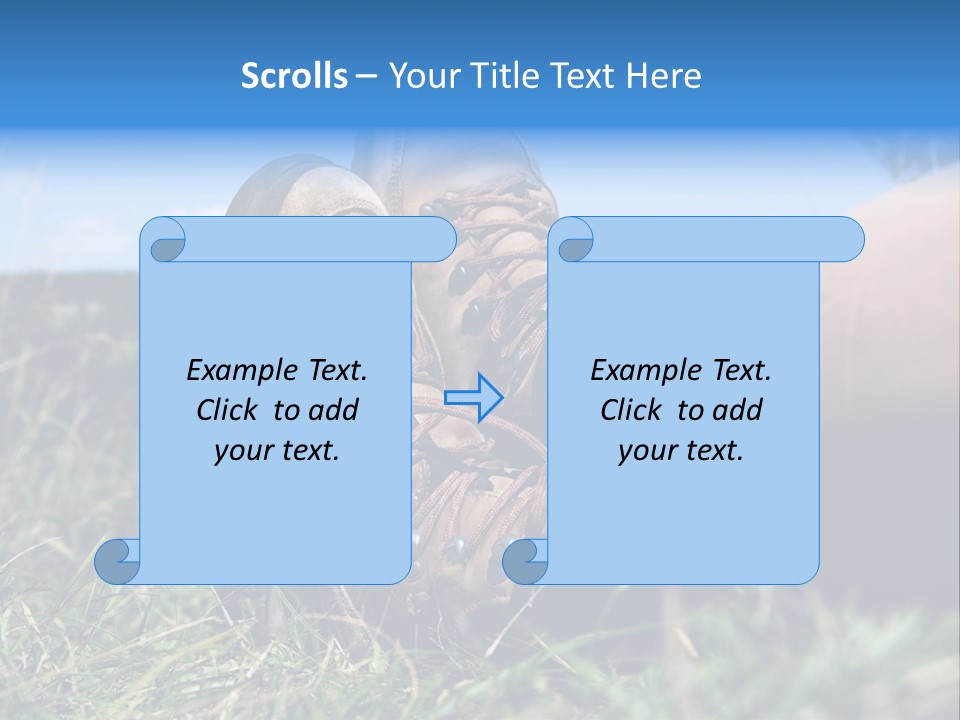 Scrolls – Your Title Text Here

Example Text. Click to add your text.

Example Text. Click to add your text.